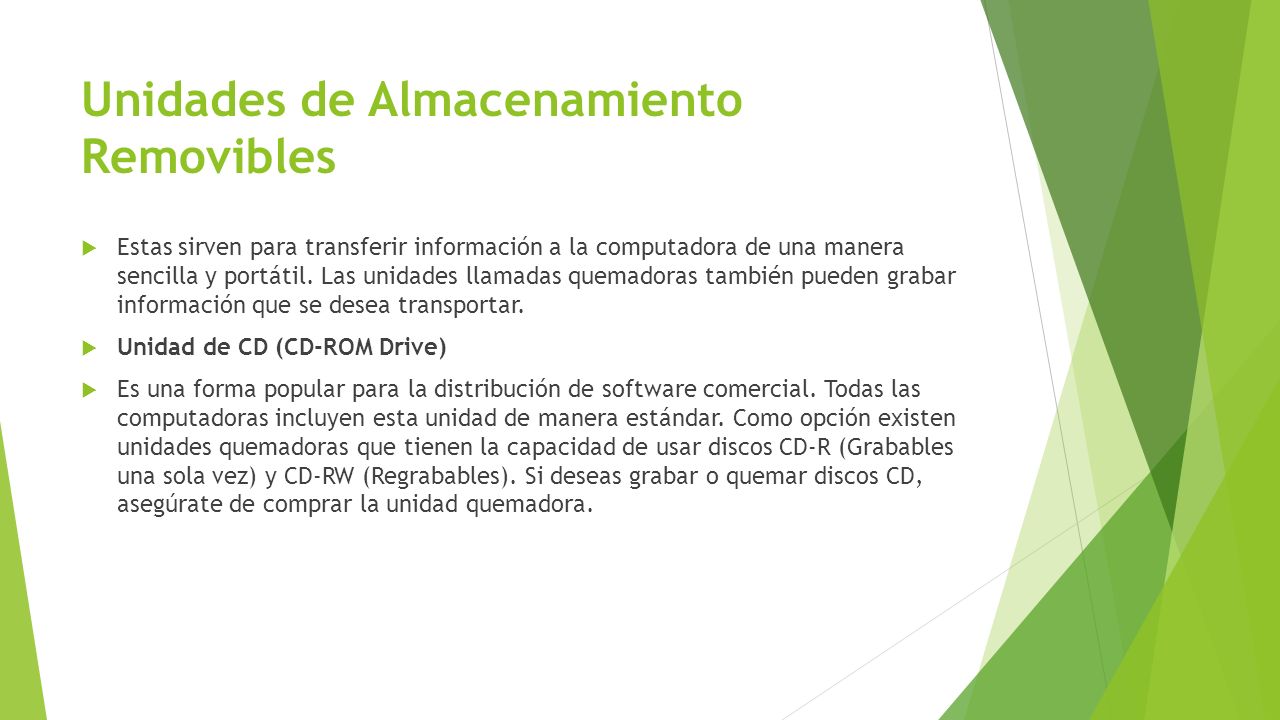 Unidades de Almacenamiento Removibles

Estas sirven para transferir información a la computadora de una manera sencilla y portátil. Las unidades llamadas quemadoras también pueden grabar información que se desea transportar.

Unidad de CD (CD-ROM Drive)

Es una forma popular para la distribución de software comercial. Todas las computadoras incluyen esta unidad de manera estándar. Como opción existen unidades quemadoras que tienen la capacidad de usar discos CD-R (Grabables una sola vez) y CD-RW (Regrabables). Si deseas grabar o quemar discos CD, asegúrate de comprar la unidad quemadora.